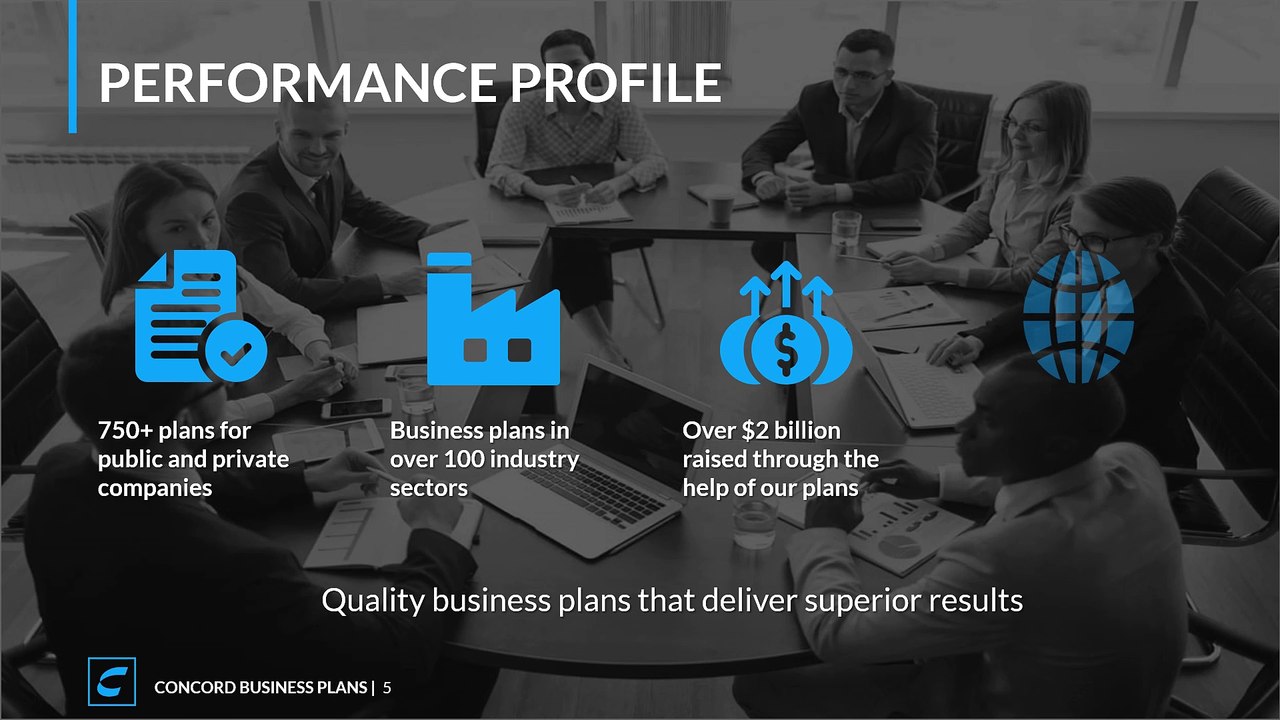 PERFORMANCE PROFILE

750+ plans for public and private companies

Business plans in over 100 industry sectors

Over $2 billion raised through the help of our plans

Quality business plans that deliver superior results

CONCORD BUSINESS PLANS | 5